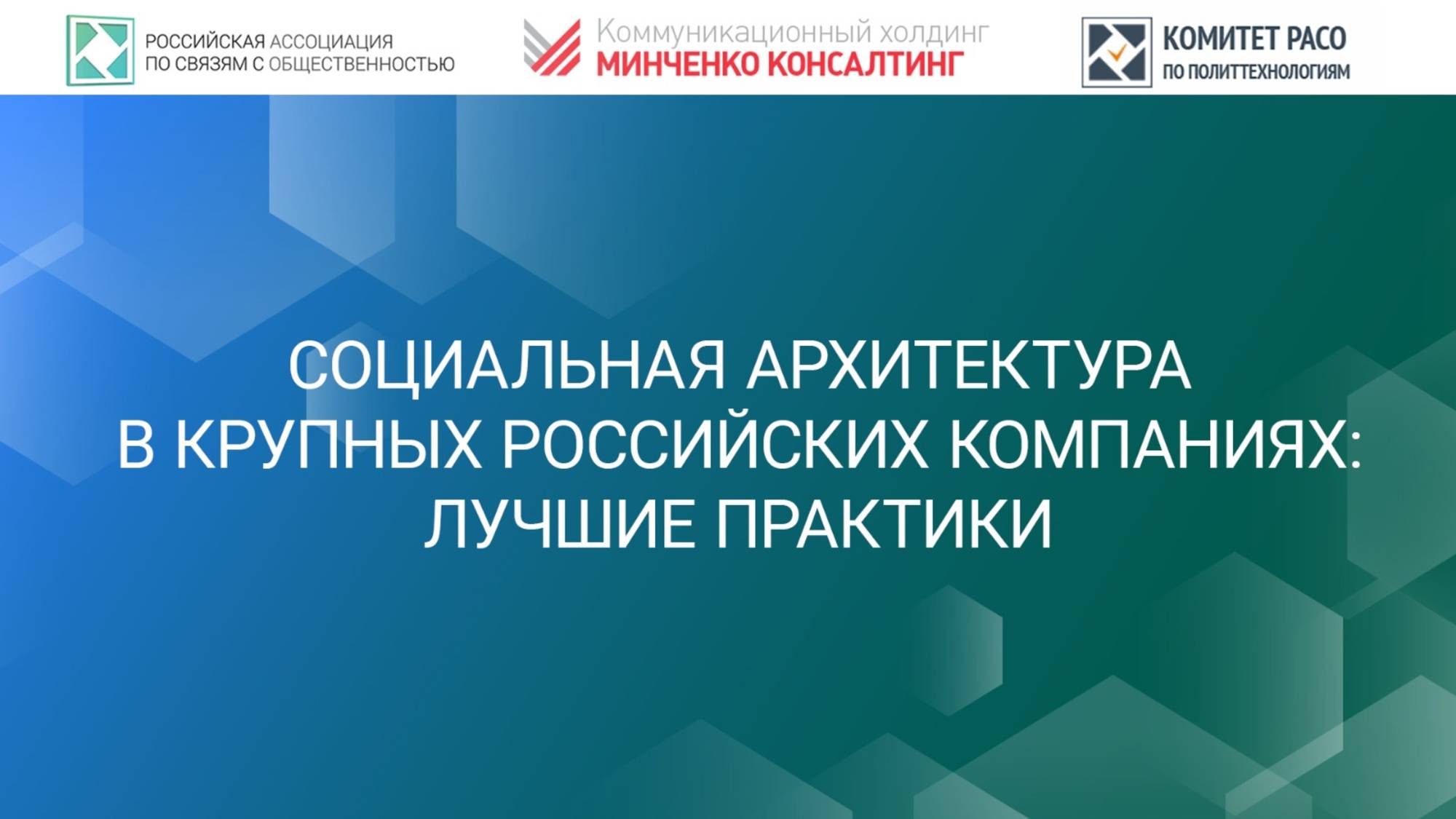 РОССИЙСКАЯ АССОЦИАЦИЯ ПО СВЯЗЯМ С ОБЩЕСТВЕННОСТЬЮ

Коммуникационный холдинг
МИНЧЕНКО КОНСАЛТИНГ

КОМИТЕТ РАСО
ПО ПОЛИТТЕХНОЛОГИЯМ

СОЦИАЛЬНАЯ АРХИТЕКТУРА
В КРУПНЫХ РОССИЙСКИХ КОМПАНИЯХ:
ЛУЧШИЕ ПРАКТИКИ